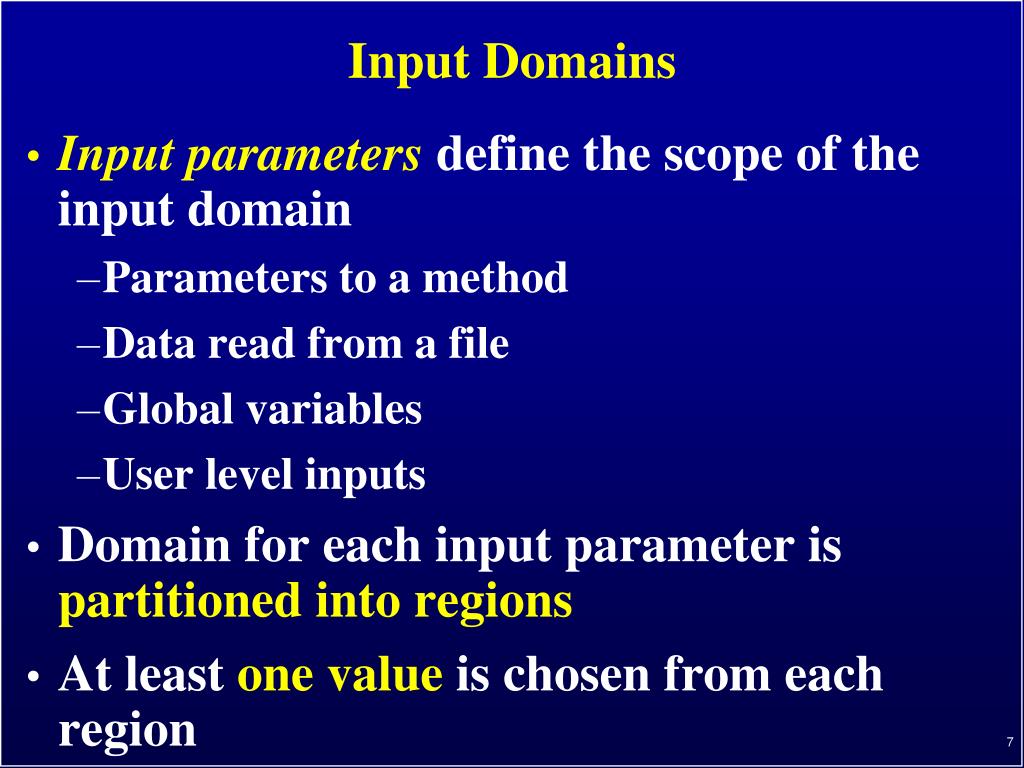 Input Domains

• Input parameters define the scope of the input domain

–Parameters to a method

–Data read from a file

–Global variables

–User level inputs

• Domain for each input parameter is partitioned into regions

• At least one value is chosen from each region

7